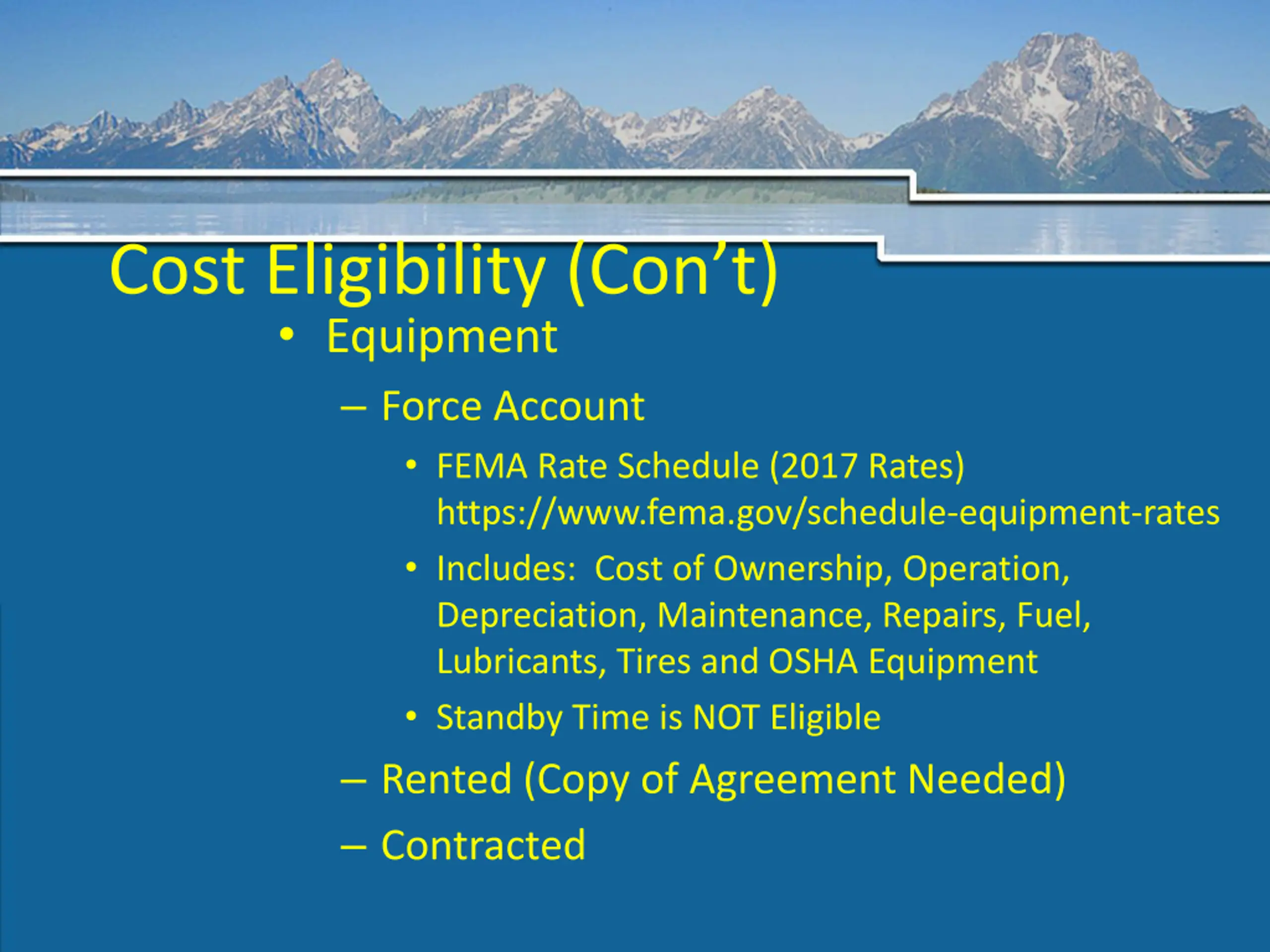 Cost Eligibility (Con’t)

• Equipment

– Force Account

• FEMA Rate Schedule (2017 Rates) https://www.fema.gov/schedule-equipment-rates

• Includes: Cost of Ownership, Operation, Depreciation, Maintenance, Repairs, Fuel, Lubricants, Tires and OSHA Equipment

• Standby Time is NOT Eligible

– Rented (Copy of Agreement Needed)

– Contracted